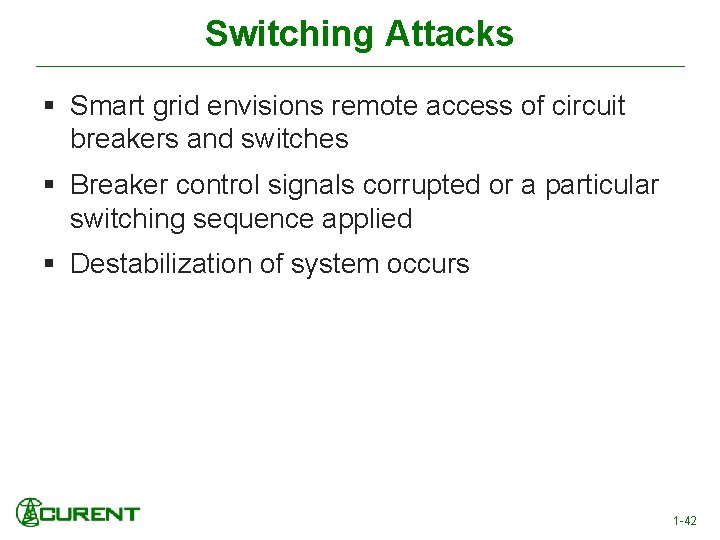 Switching Attacks

▪ Smart grid envisions remote access of circuit breakers and switches

▪ Breaker control signals corrupted or a particular switching sequence applied

▪ Destabilization of system occurs

CURENT

1-42